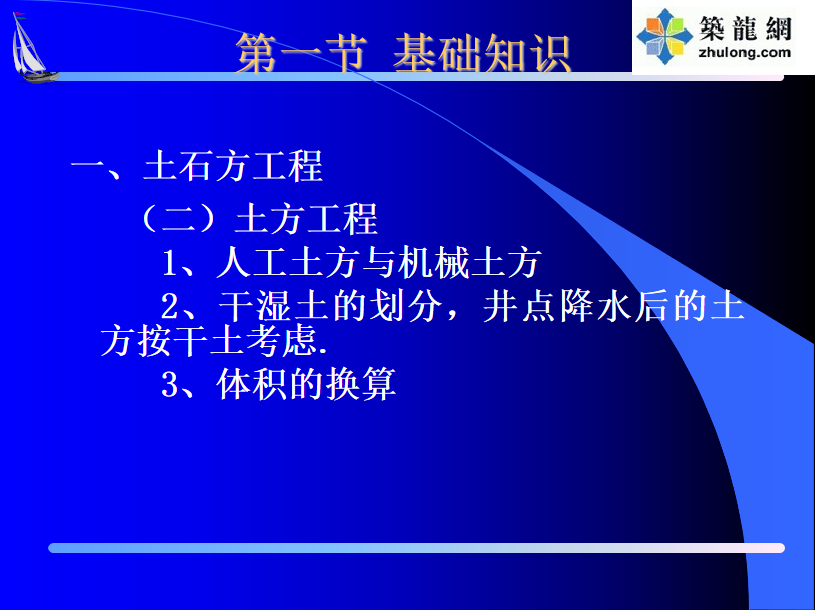 第一节 基础知识

築龍網
zhulong.com

一、土石方工程

（二）土方工程

1、人工土方与机械土方

2、干湿土的划分，井点降水后的土方按干土考虑.

3、体积的换算